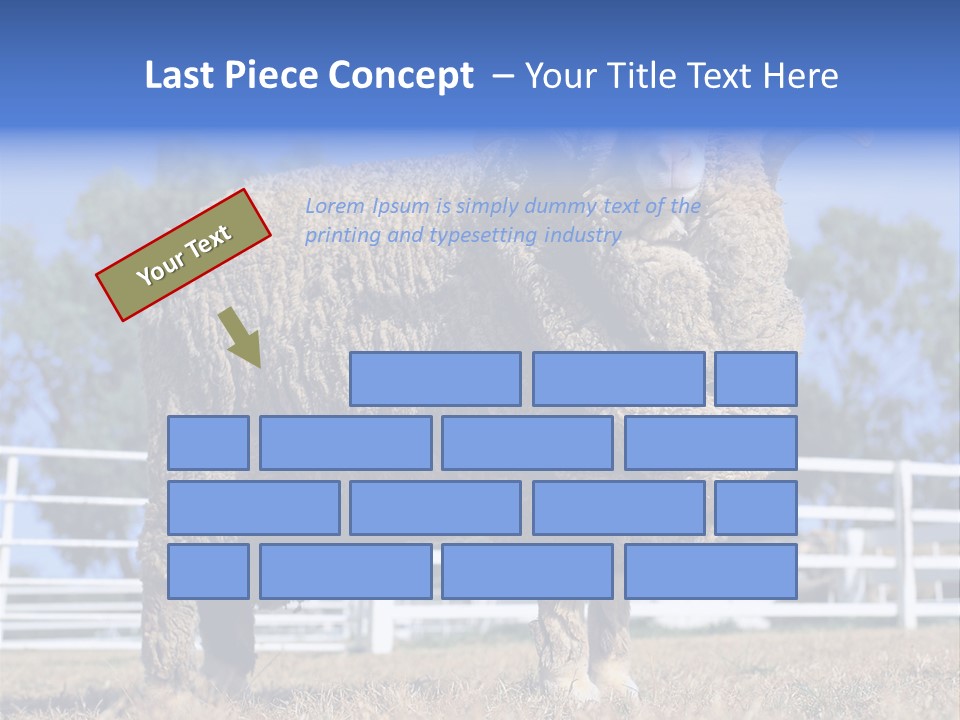 Last Piece Concept – Your Title Text Here

Your Text

Lorem Ipsum is simply dummy text of the printing and typesetting industry